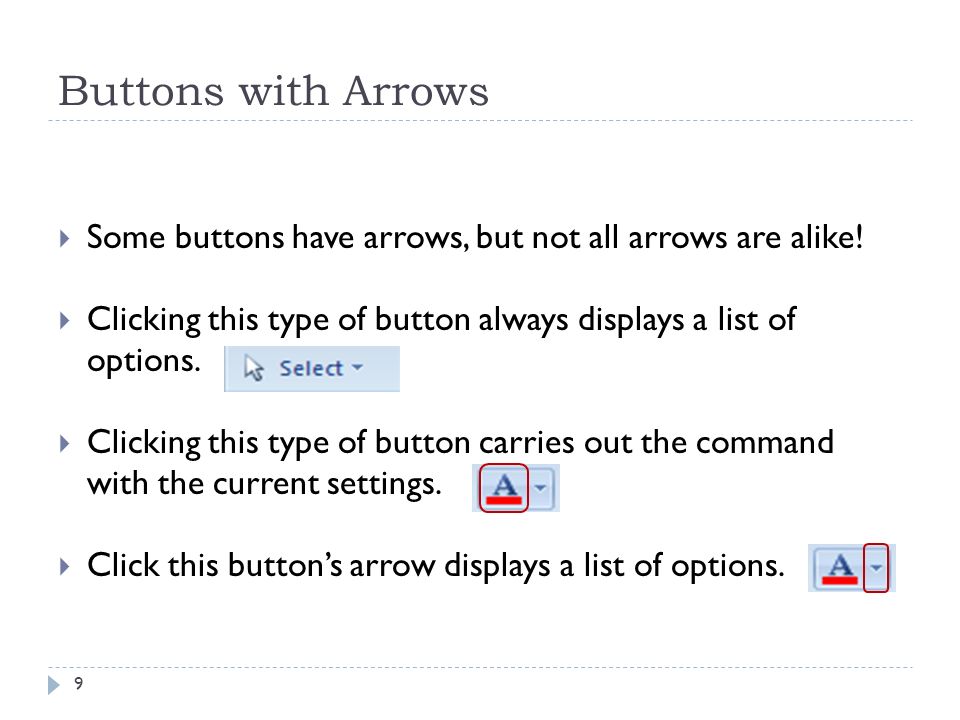 Buttons with Arrows

Some buttons have arrows, but not all arrows are alike!

Clicking this type of button always displays a list of options. Select

Clicking this type of button carries out the command with the current settings. A

Click this button's arrow displays a list of options. A

9